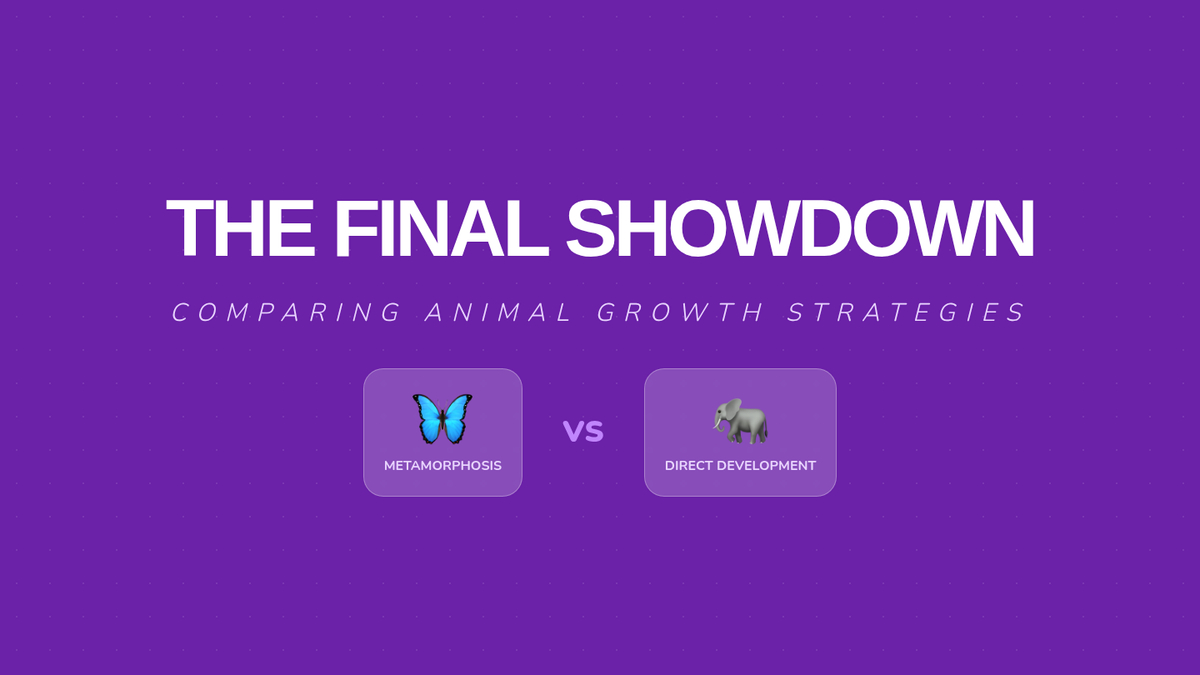 THE FINAL SHOWDOWN

COMPARING ANIMAL GROWTH STRATEGIES

METAMORPHOSIS

VS

DIRECT DEVELOPMENT